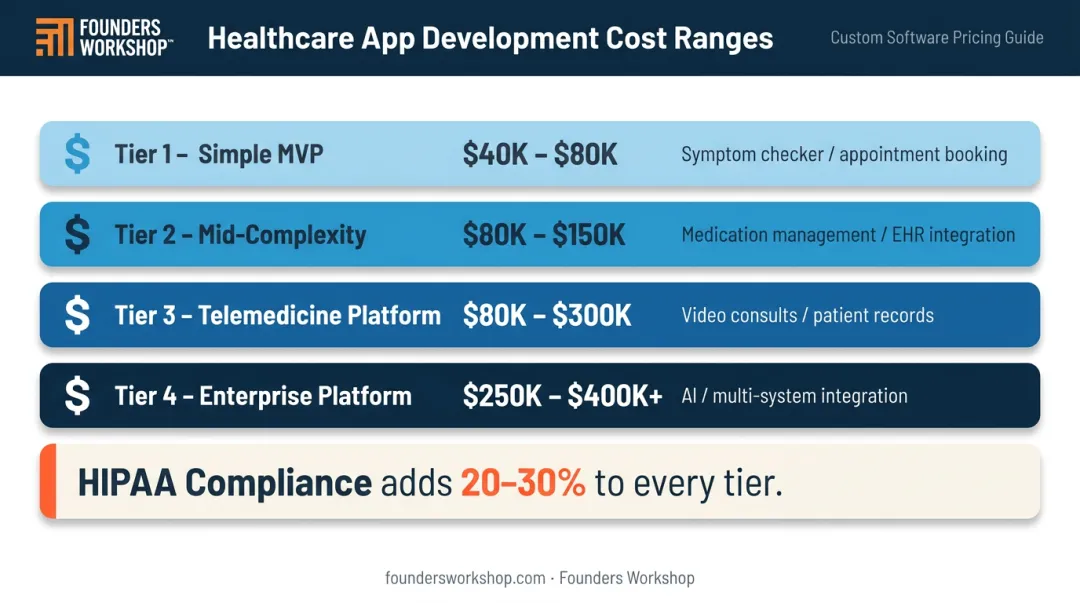 FOUNDERS WORKSHOP™

Healthcare App Development Cost Ranges

Custom Software Pricing Guide

$ Tier 1 – Simple MVP $40K – $80K Symptom checker / appointment booking

$ Tier 2 – Mid-Complexity $80K – $150K Medication management / EHR integration

$ Tier 3 – Telemedicine Platform $80K – $300K Video consults / patient records

$ Tier 4 – Enterprise Platform $250K – $400K+ AI / multi-system integration

HIPAA Compliance adds 20–30% to every tier.

foundersworkshop.com · Founders Workshop